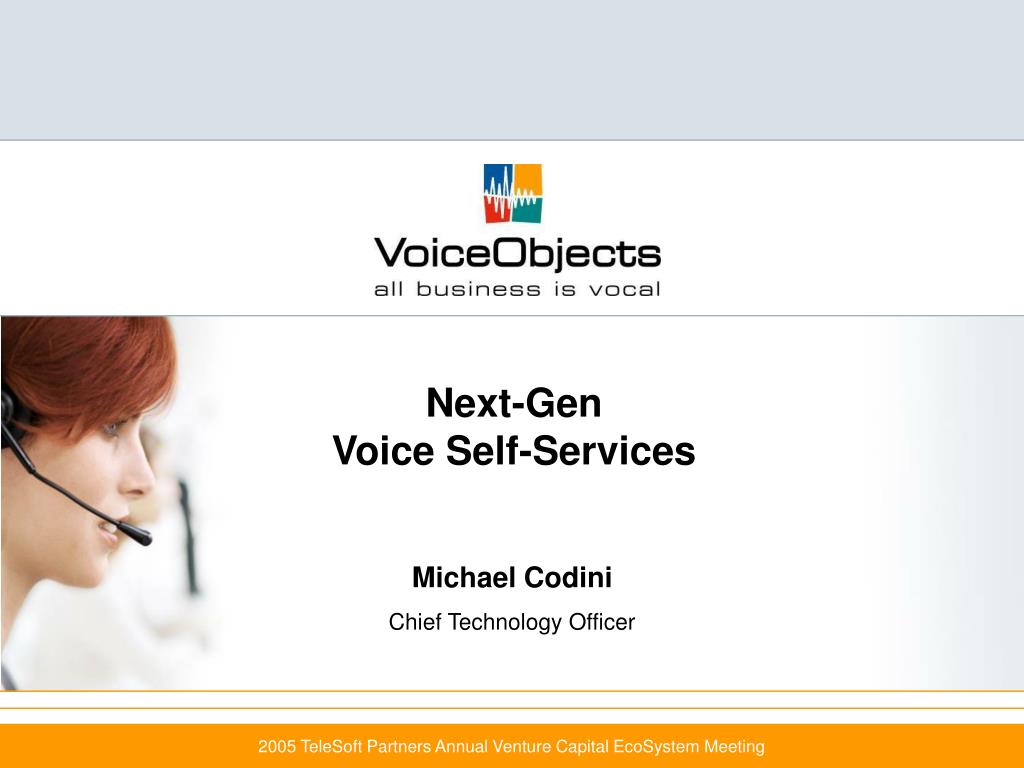 VoiceObjects
all business is vocal

Next-Gen
Voice Self-Services

Michael Codini
Chief Technology Officer

2005 TeleSoft Partners Annual Venture Capital EcoSystem Meeting